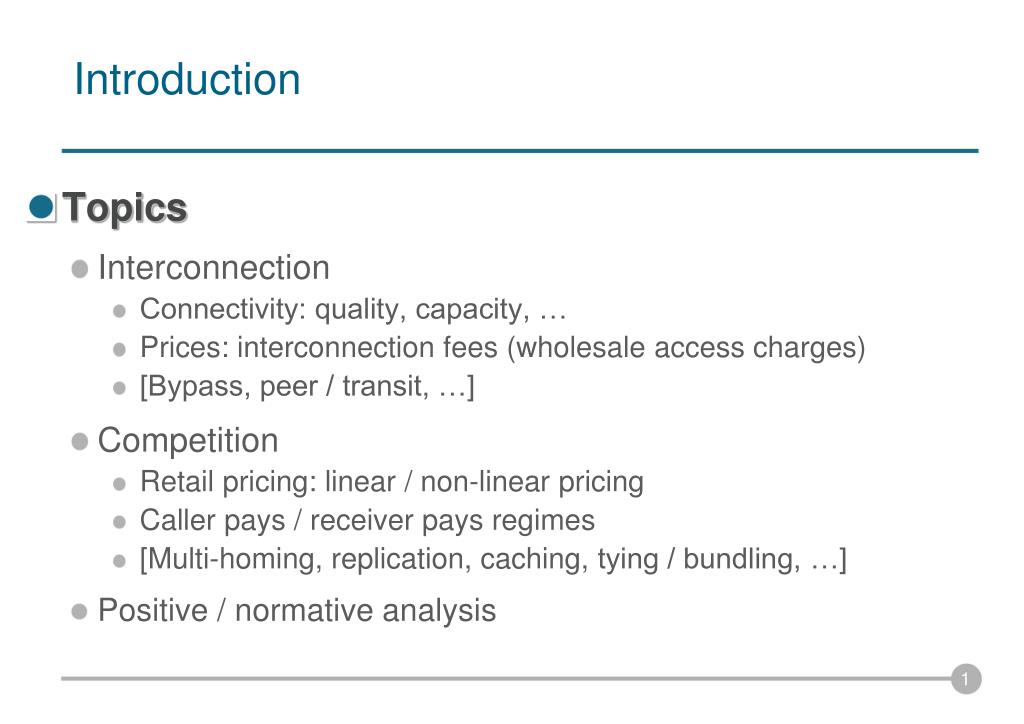 Introduction

Topics

Interconnection

Connectivity: quality, capacity, …

Prices: interconnection fees (wholesale access charges)

[Bypass, peer / transit, …]

Competition

Retail pricing: linear / non-linear pricing

Caller pays / receiver pays regimes

[Multi-homing, replication, caching, tying / bundling, …]

Positive / normative analysis

1